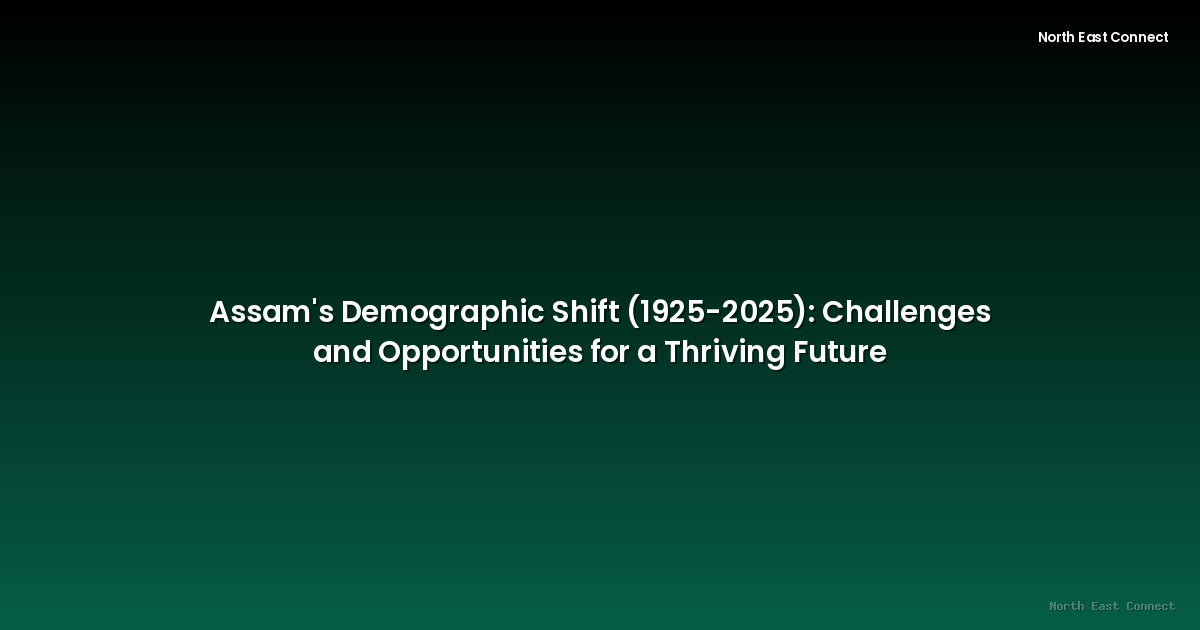 North East Connect

Assam's Demographic Shift (1925-2025): Challenges and Opportunities for a Thriving Future

North East Connect